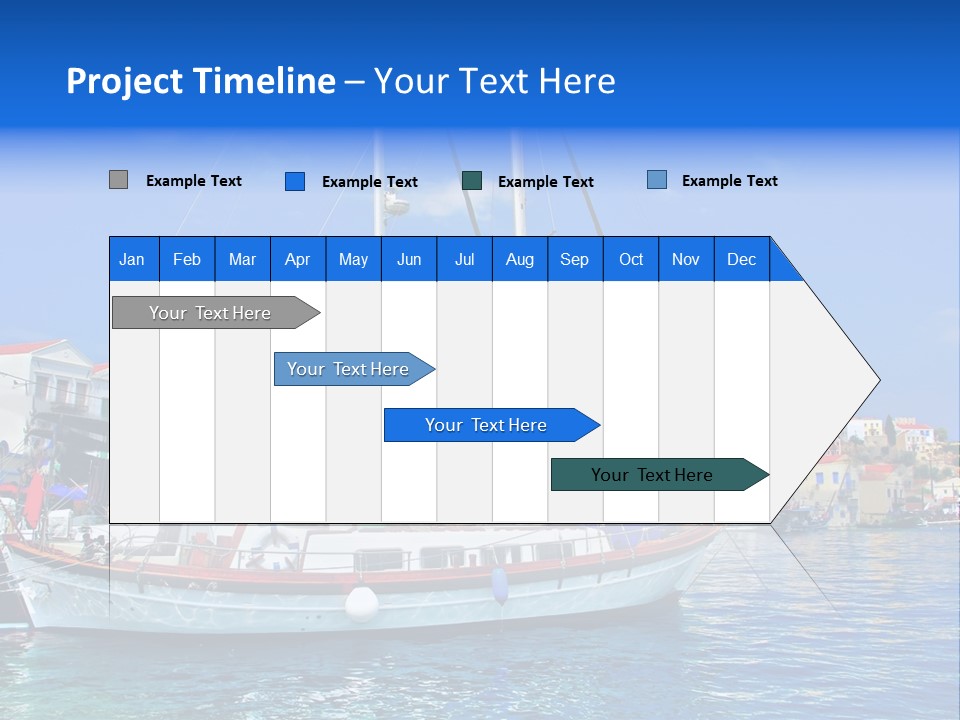 Project Timeline – Your Text Here

Example Text
Example Text
Example Text
Example Text

| Jan | Feb | Mar | Apr | May | Jun | Jul | Aug | Sep | Oct | Nov | Dec |
|---|---|---|---|---|---|---|---|---|---|---|---|

Your Text Here

Your Text Here

Your Text Here

Your Text Here